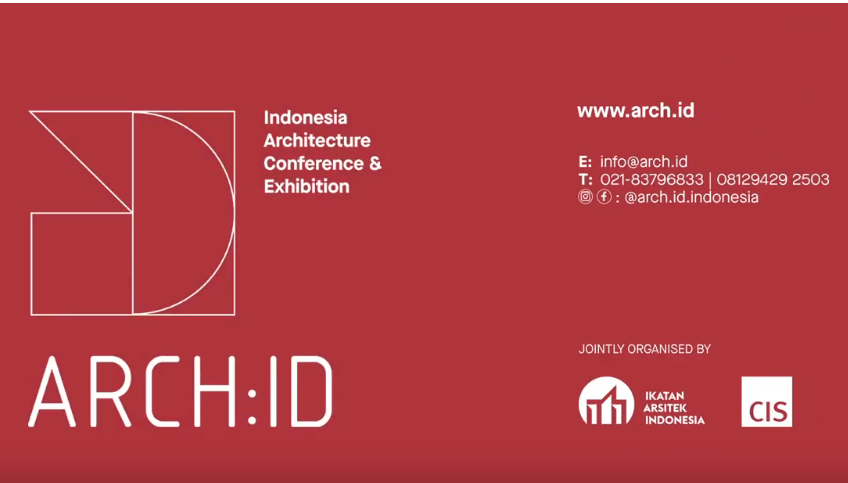 Indonesia Architecture Conference & Exhibition

ARCH:ID

www.arch.id

E: info@arch.id
T: 021-83796833 | 08129429 2503
: @arch.id.indonesia

JOINTLY ORGANISED BY

IKATAN ARSITEK INDONESIA

CIS